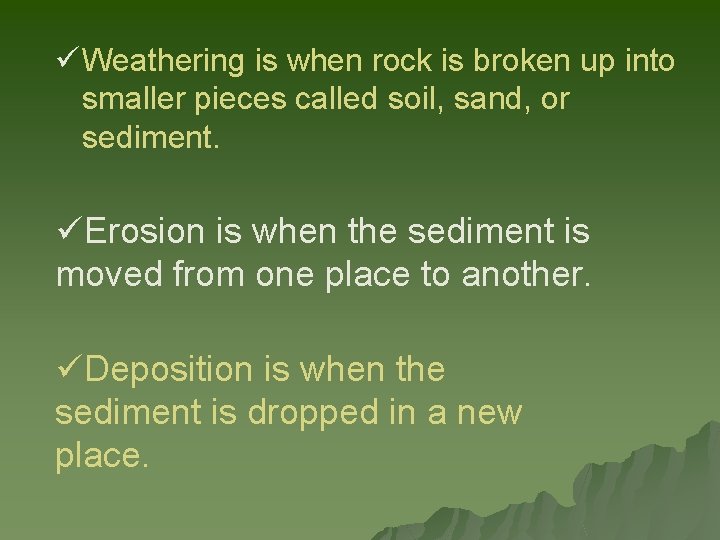 ✓Weathering is when rock is broken up into smaller pieces called soil, sand, or sediment.

✓Erosion is when the sediment is moved from one place to another.

✓Deposition is when the sediment is dropped in a new place.